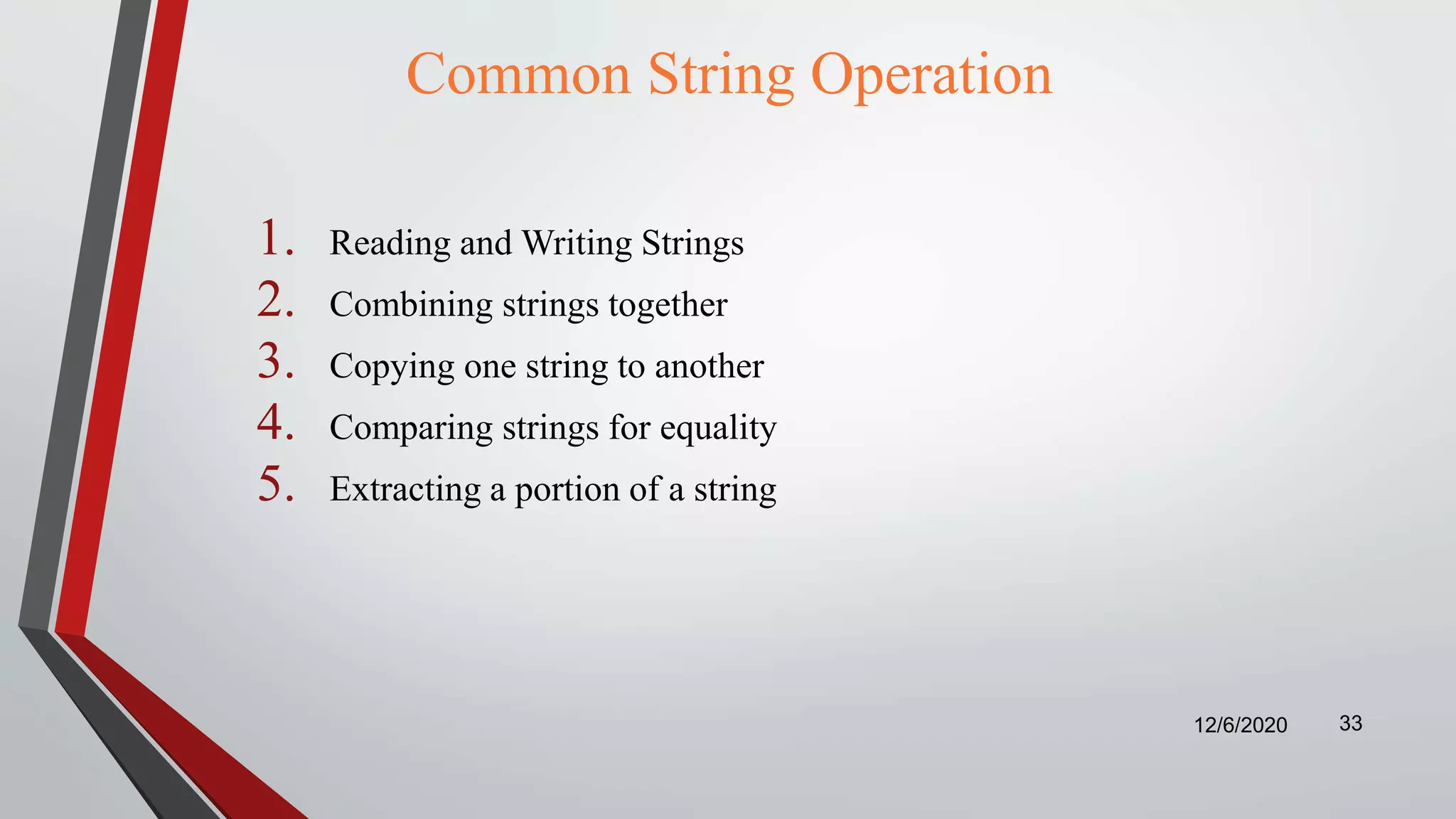 Common String Operation

1. Reading and Writing Strings
2. Combining strings together
3. Copying one string to another
4. Comparing strings for equality
5. Extracting a portion of a string

12/6/2020 33